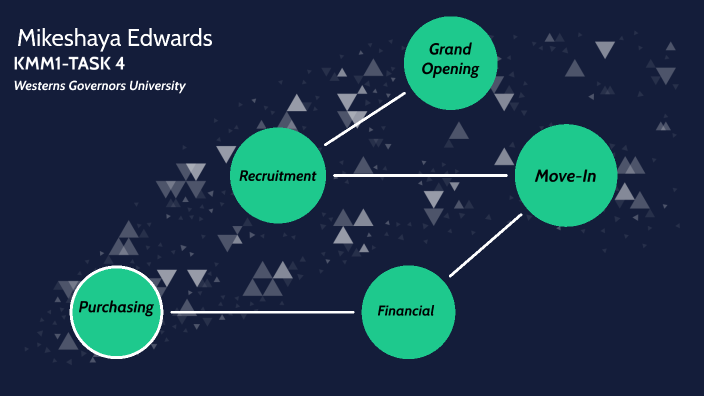 Mikeshaya Edwards
KMM1-TASK 4
Westerns Governors University

Grand Opening

Recruitment

Move-In

Purchasing

Financial